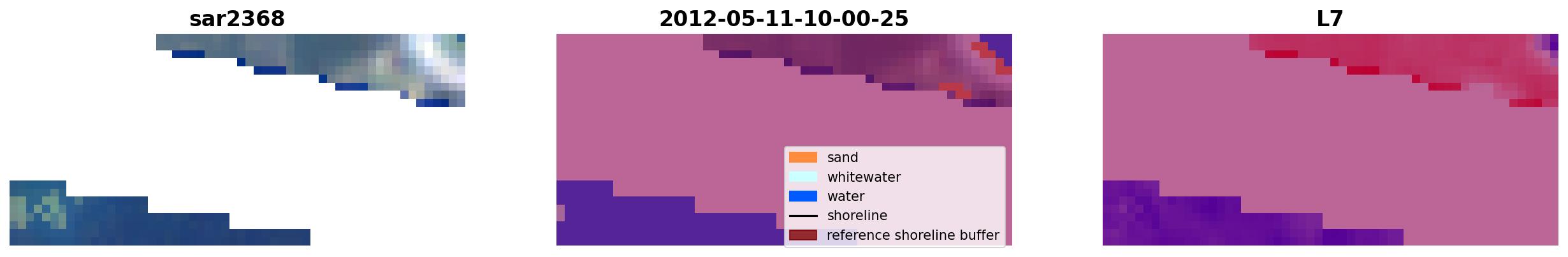 sar2368

2012-05-11-10-00-25

sand
whitewater
water
shoreline
reference shoreline buffer

L7